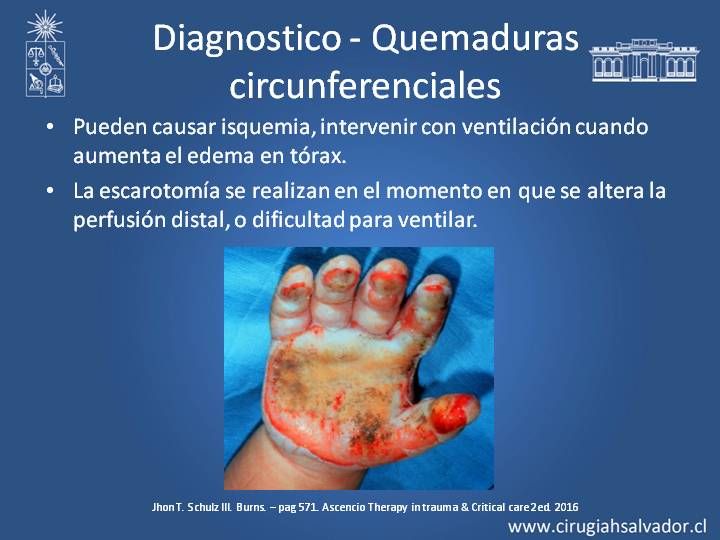 Diagnostico - Quemaduras circunferenciales

• Pueden causar isquemia, intervenir con ventilación cuando aumenta el edema en tórax.

• La escarotomía se realizan en el momento en que se altera la perfusión distal, o dificultad para ventilar.

Jhon T. Schulz III. Burns. – pag 571. Ascencio Therapy in trauma & Critical care 2ed. 2016

www.cirugiahsalvador.cl